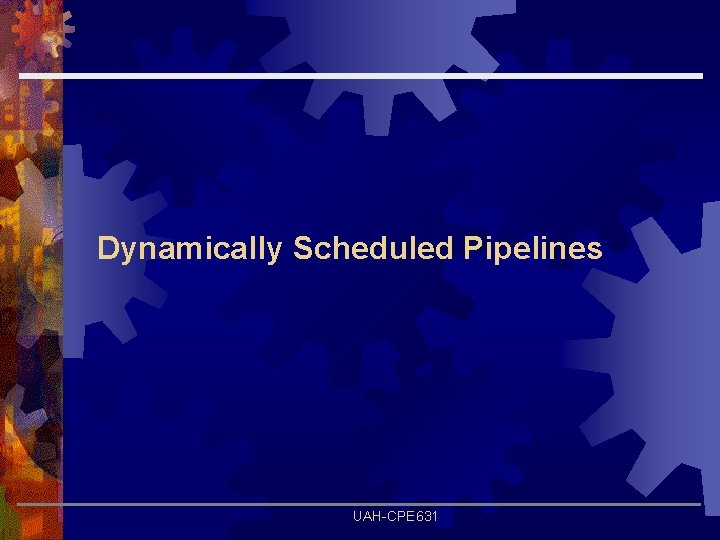 Dynamically Scheduled Pipelines

UAH-CPE631